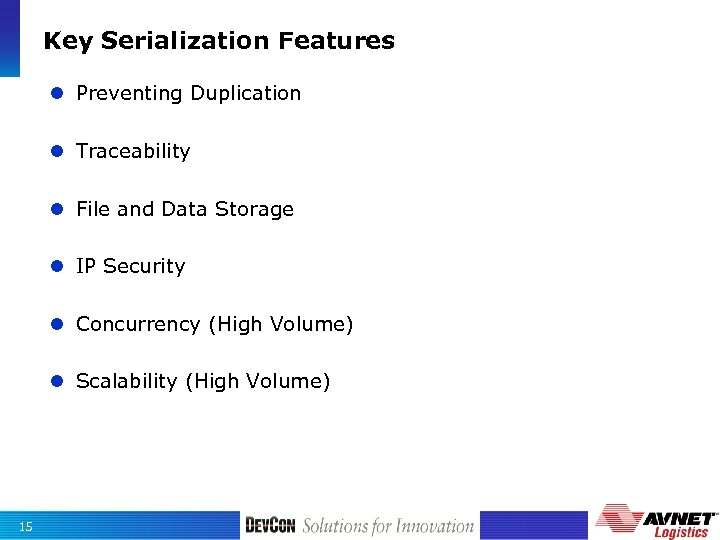 Key Serialization Features

Preventing Duplication

Traceability

File and Data Storage

IP Security

Concurrency (High Volume)

Scalability (High Volume)

15

DEVCON Solutions for Innovation

AVNET Logistics